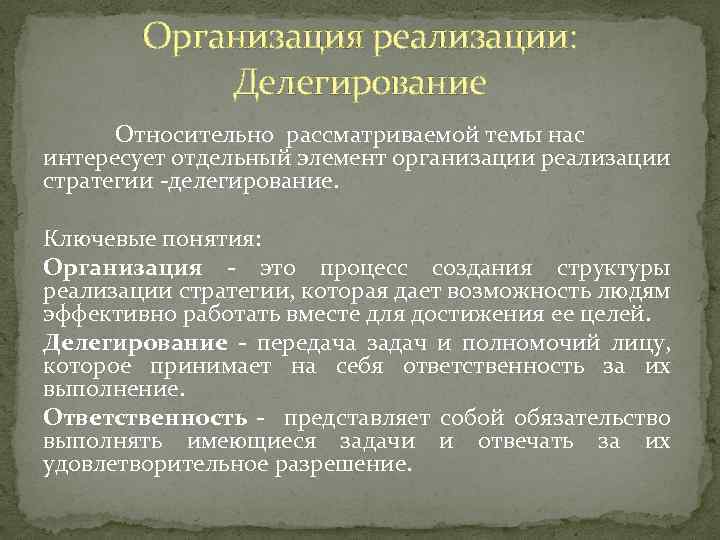 Организация реализации: Делегирование

Относительно рассматриваемой темы нас интересует отдельный элемент организации реализации стратегии -делегирование.

Ключевые понятия:

Организация - это процесс создания структуры реализации стратегии, которая дает возможность людям эффективно работать вместе для достижения ее целей.

Делегирование - передача задач и полномочий лицу, которое принимает на себя ответственность за их выполнение.

Ответственность - представляет собой обязательство выполнять имеющиеся задачи и отвечать за их удовлетворительное разрешение.